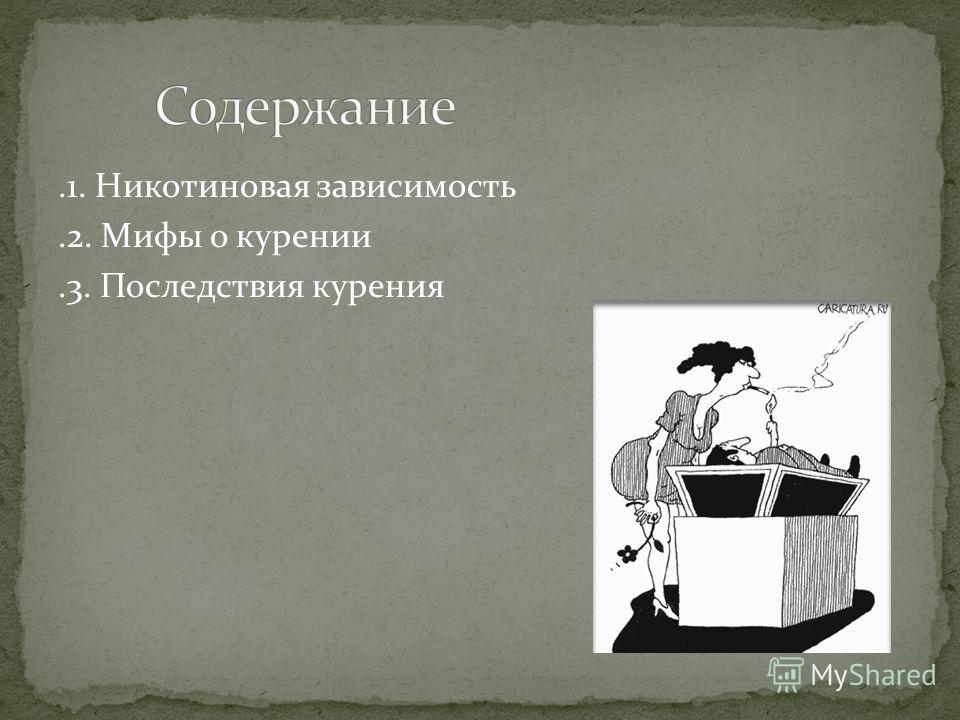 Содержание

.1. Никотиновая зависимость

.2. Мифы о курении

.3. Последствия курения

CARICATURA.RU

MyShared